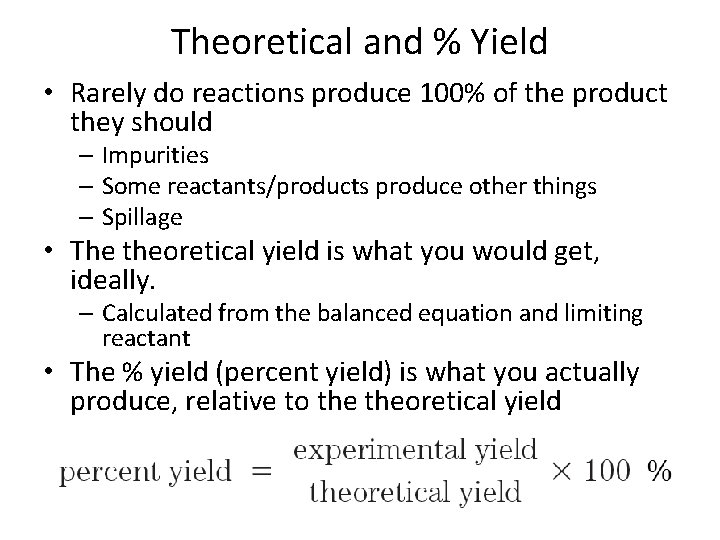 Theoretical and % Yield

• Rarely do reactions produce 100% of the product they should
– Impurities
– Some reactants/products produce other things
– Spillage

• The theoretical yield is what you would get, ideally.
– Calculated from the balanced equation and limiting reactant

• The % yield (percent yield) is what you actually produce, relative to the theoretical yield

$\text{percent yield} = \frac{\text{experimental yield}}{\text{theoretical yield}} \times 100\ \%$